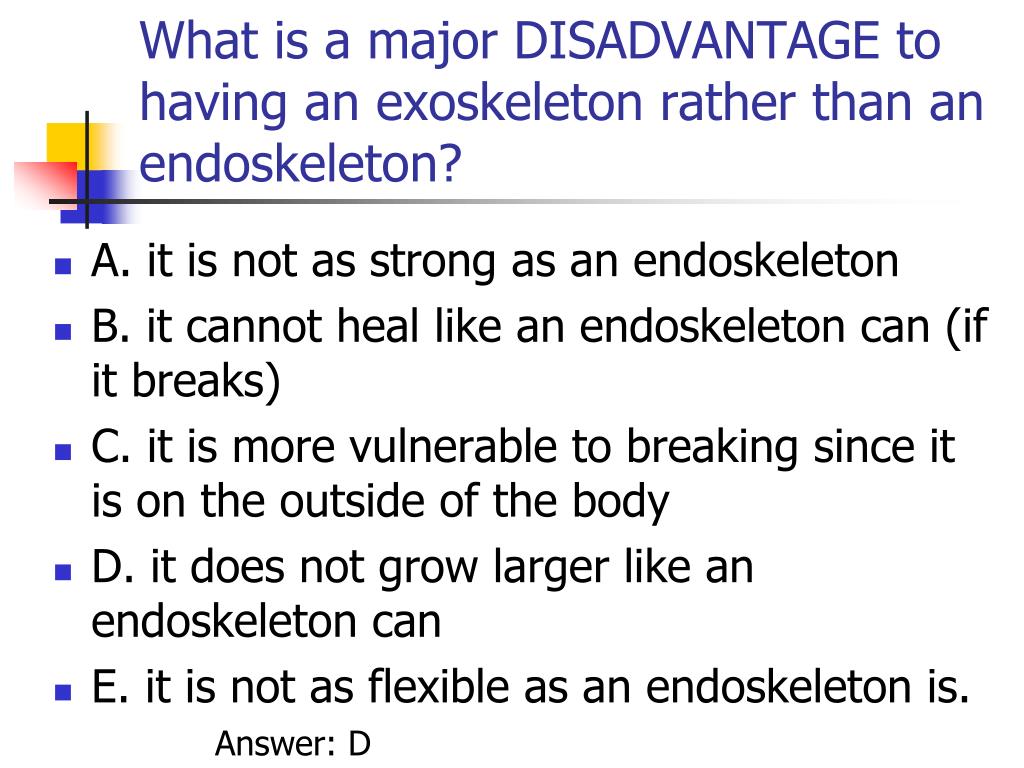 What is a major DISADVANTAGE to having an exoskeleton rather than an endoskeleton?

A. it is not as strong as an endoskeleton
B. it cannot heal like an endoskeleton can (if it breaks)
C. it is more vulnerable to breaking since it is on the outside of the body
D. it does not grow larger like an endoskeleton can
E. it is not as flexible as an endoskeleton is.

Answer: D